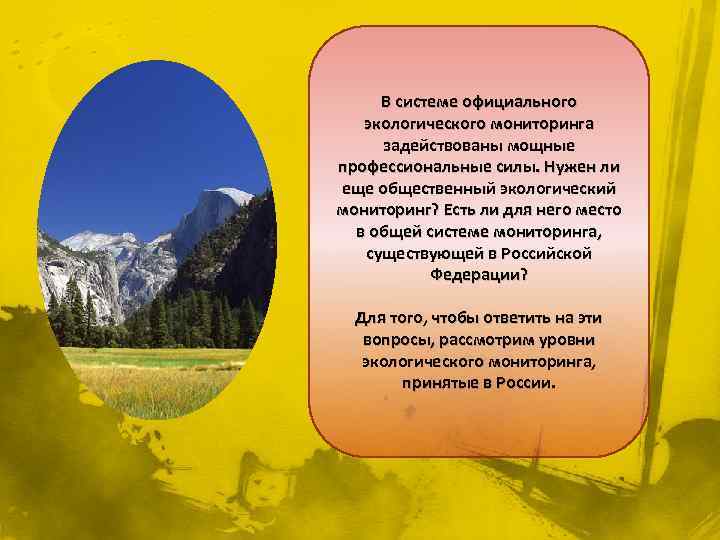 В системе официального экологического мониторинга задействованы мощные профессиональные силы. Нужен ли еще общественный экологический мониторинг? Есть ли для него место в общей системе мониторинга, существующей в Российской Федерации?

Для того, чтобы ответить на эти вопросы, рассмотрим уровни экологического мониторинга, принятые в России.